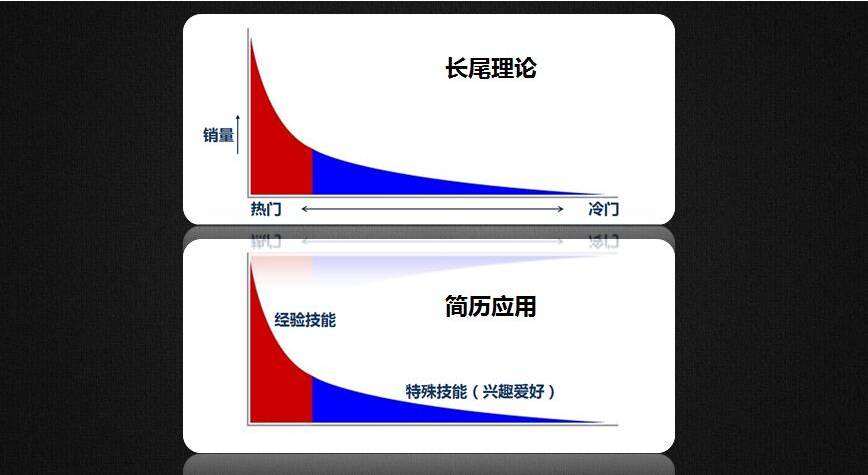 长尾理论

销量

热门

冷门

简历应用

经验技能

特殊技能（兴趣爱好）